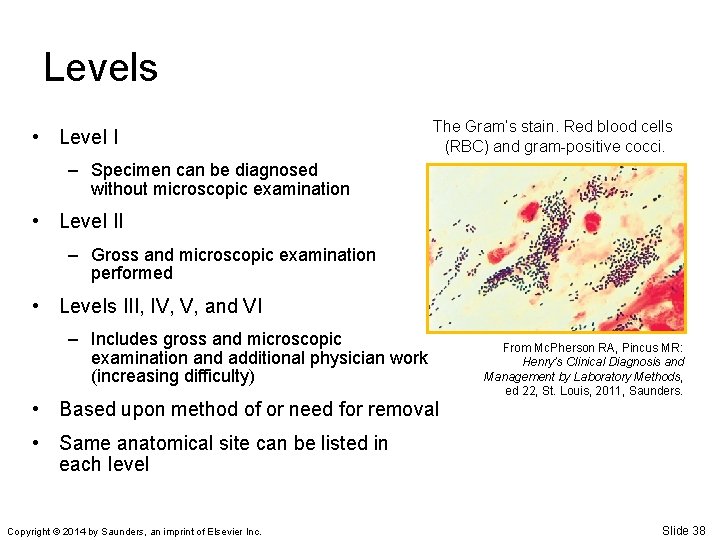 Levels

• Level I
- Specimen can be diagnosed without microscopic examination
• Level II
- Gross and microscopic examination performed
• Levels III, IV, V, and VI
- Includes gross and microscopic examination and additional physician work (increasing difficulty)
• Based upon method of or need for removal
• Same anatomical site can be listed in each level

The Gram's stain. Red blood cells (RBC) and gram-positive cocci.

From McPherson RA, Pincus MR: Henry's Clinical Diagnosis and Management by Laboratory Methods, ed 22, St. Louis, 2011, Saunders.

Copyright © 2014 by Saunders, an imprint of Elsevier Inc.

Slide 38